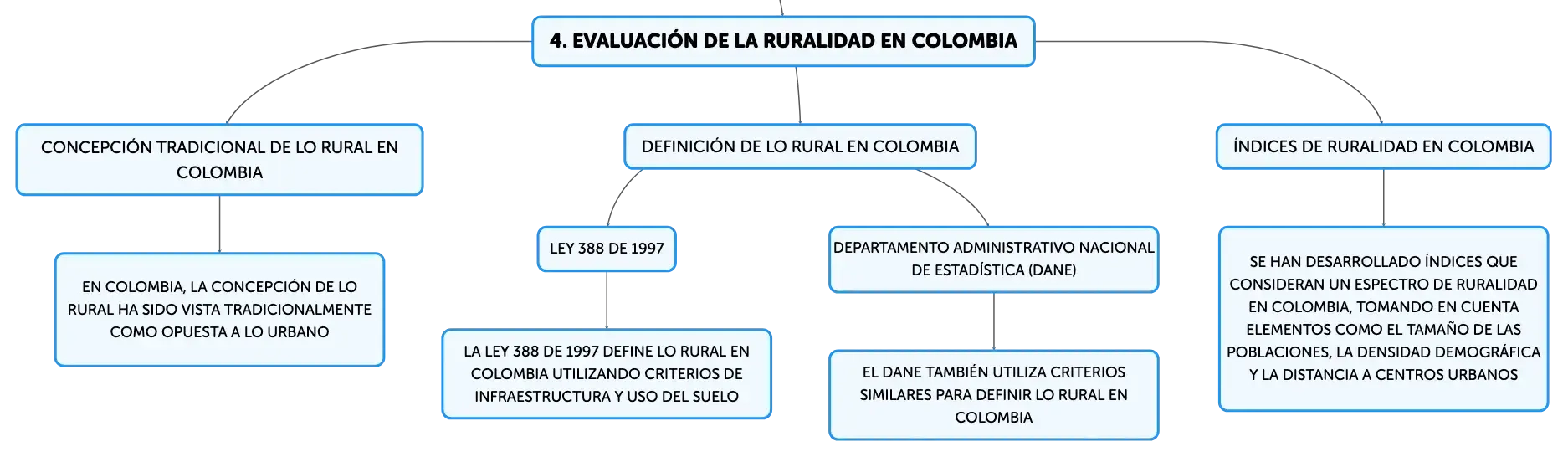 4. EVALUACIÓN DE LA RURALIDAD EN COLOMBIA

CONCEPCIÓN TRADICIONAL DE LO RURAL EN COLOMBIA

EN COLOMBIA, LA CONCEPCIÓN DE LO RURAL HA SIDO VISTA TRADICIONALMENTE COMO OPUESTA A LO URBANO

DEFINICIÓN DE LO RURAL EN COLOMBIA

LEY 388 DE 1997

LA LEY 388 DE 1997 DEFINE LO RURAL EN COLOMBIA UTILIZANDO CRITERIOS DE INFRAESTRUCTURA Y USO DEL SUELO

DEPARTAMENTO ADMINISTRATIVO NACIONAL DE ESTADÍSTICA (DANE)

EL DANE TAMBIÉN UTILIZA CRITERIOS SIMILARES PARA DEFINIR LO RURAL EN COLOMBIA

ÍNDICES DE RURALIDAD EN COLOMBIA

SE HAN DESARROLLADO ÍNDICES QUE CONSIDERAN UN ESPECTRO DE RURALIDAD EN COLOMBIA, TOMANDO EN CUENTA ELEMENTOS COMO EL TAMAÑO DE LAS POBLACIONES, LA DENSIDAD DEMOGRÁFICA Y LA DISTANCIA A CENTROS URBANOS